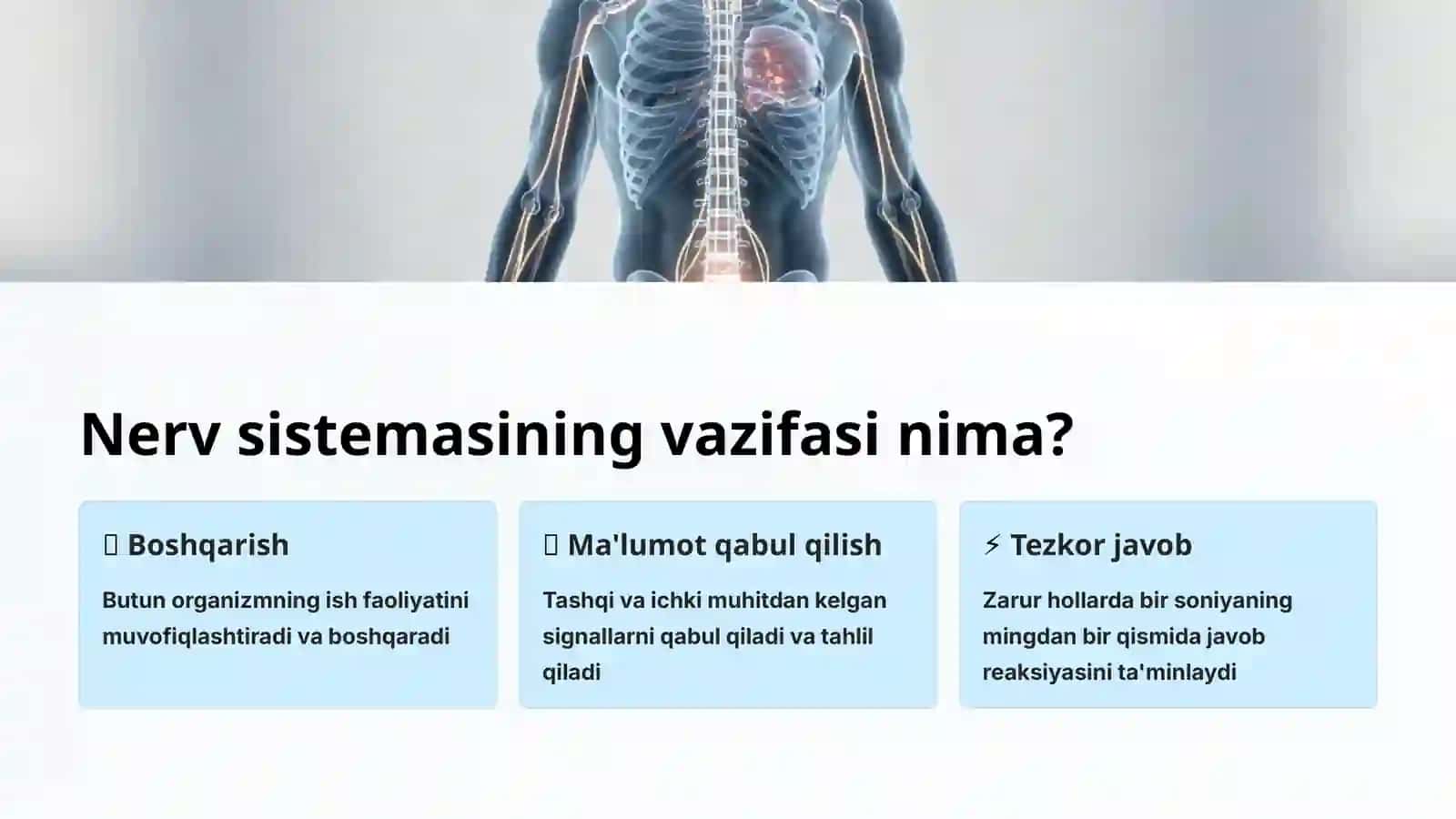 Nerv sistemasining vazifasi nima?

Boshqarish

Butun organizmning ish faoliyatini muvofiqlashtiradi va boshqaradi

Ma'lumot qabul qilish

Tashqi va ichki muhitdan kelgan signallarni qabul qiladi va tahlil qiladi

⚡ Tezkor javob

Zarur hollarda bir soniyaning mingdan bir qismida javob reaksiyasini ta'minlaydi